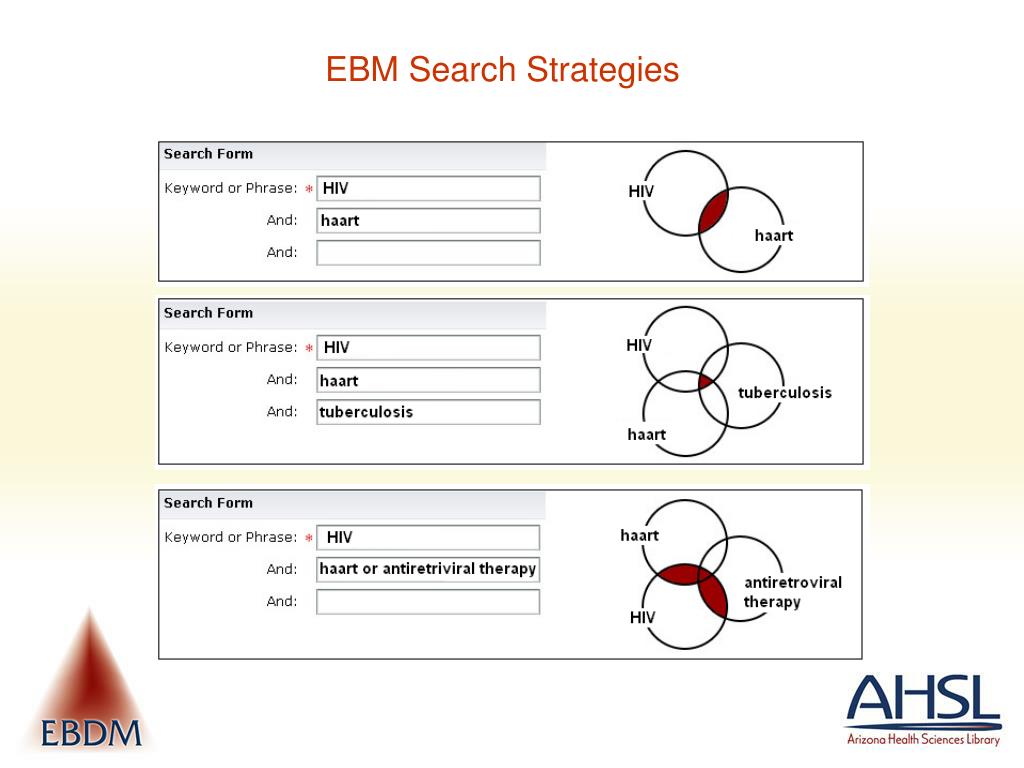 EBM Search Strategies

Search Form

Keyword or Phrase: * HIV

And: haart

And:

HIV

haart

Search Form

Keyword or Phrase: * HIV

And: haart

And: tuberculosis

HIV

tuberculosis

haart

Search Form

Keyword or Phrase: * HIV

And: haart or antiretriviral therapy

And:

haart

antiretroviral therapy

HIV

EBDM

AHSL

Arizona Health Sciences Library